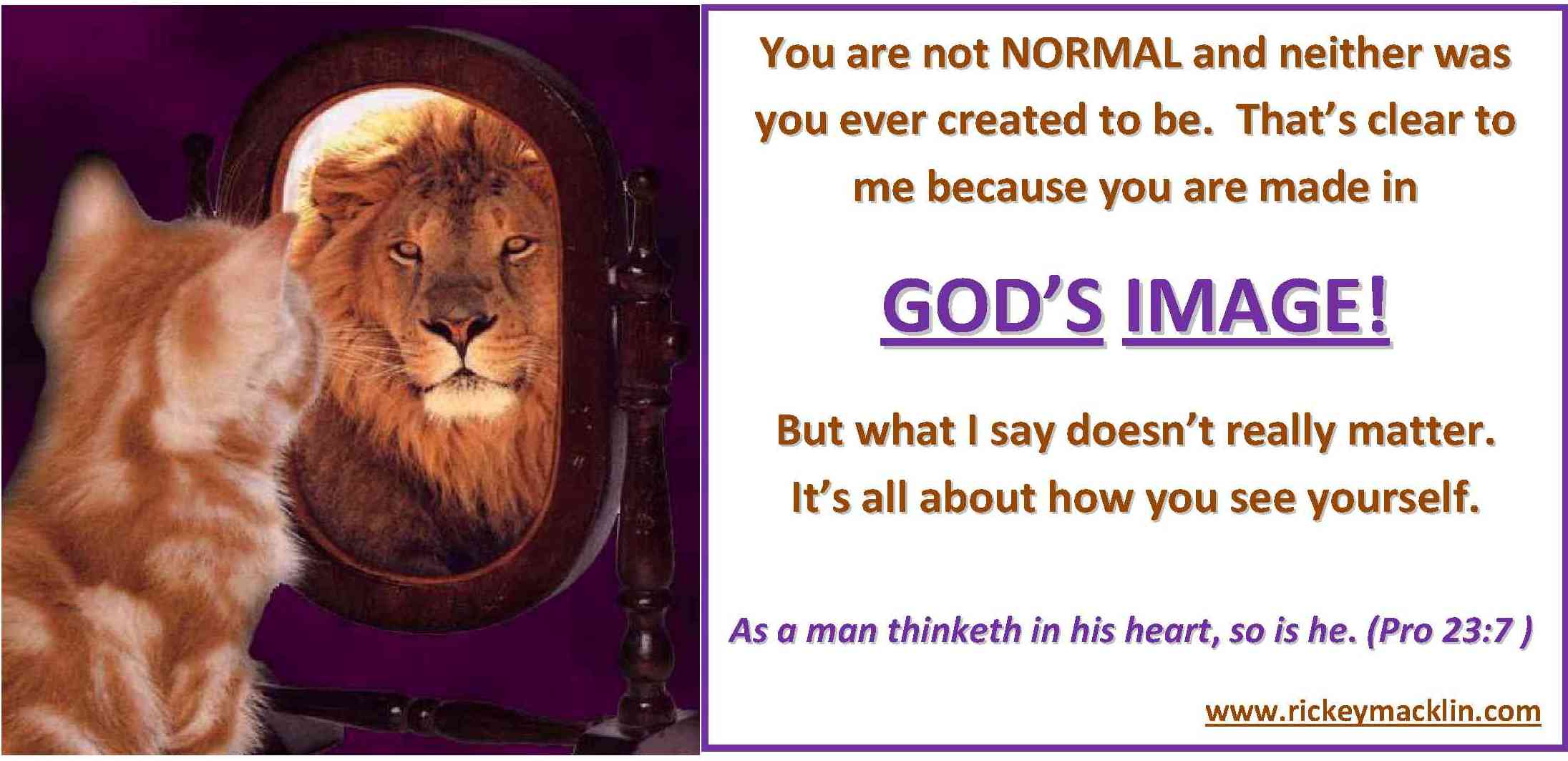 You are not NORMAL and neither was you ever created to be. That's clear to me because you are made in

GOD'S IMAGE!

But what I say doesn't really matter. It's all about how you see yourself.

As a man thinketh in his heart, so is he. (Pro 23:7 )

www.rickeymacklin.com